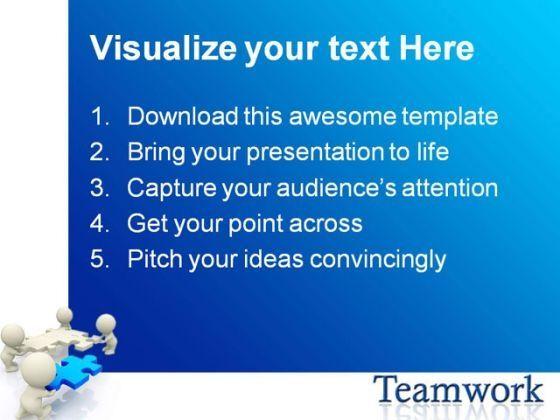 Visualize your text Here

1. Download this awesome template
2. Bring your presentation to life
3. Capture your audience's attention
4. Get your point across
5. Pitch your ideas convincingly

Teamwork